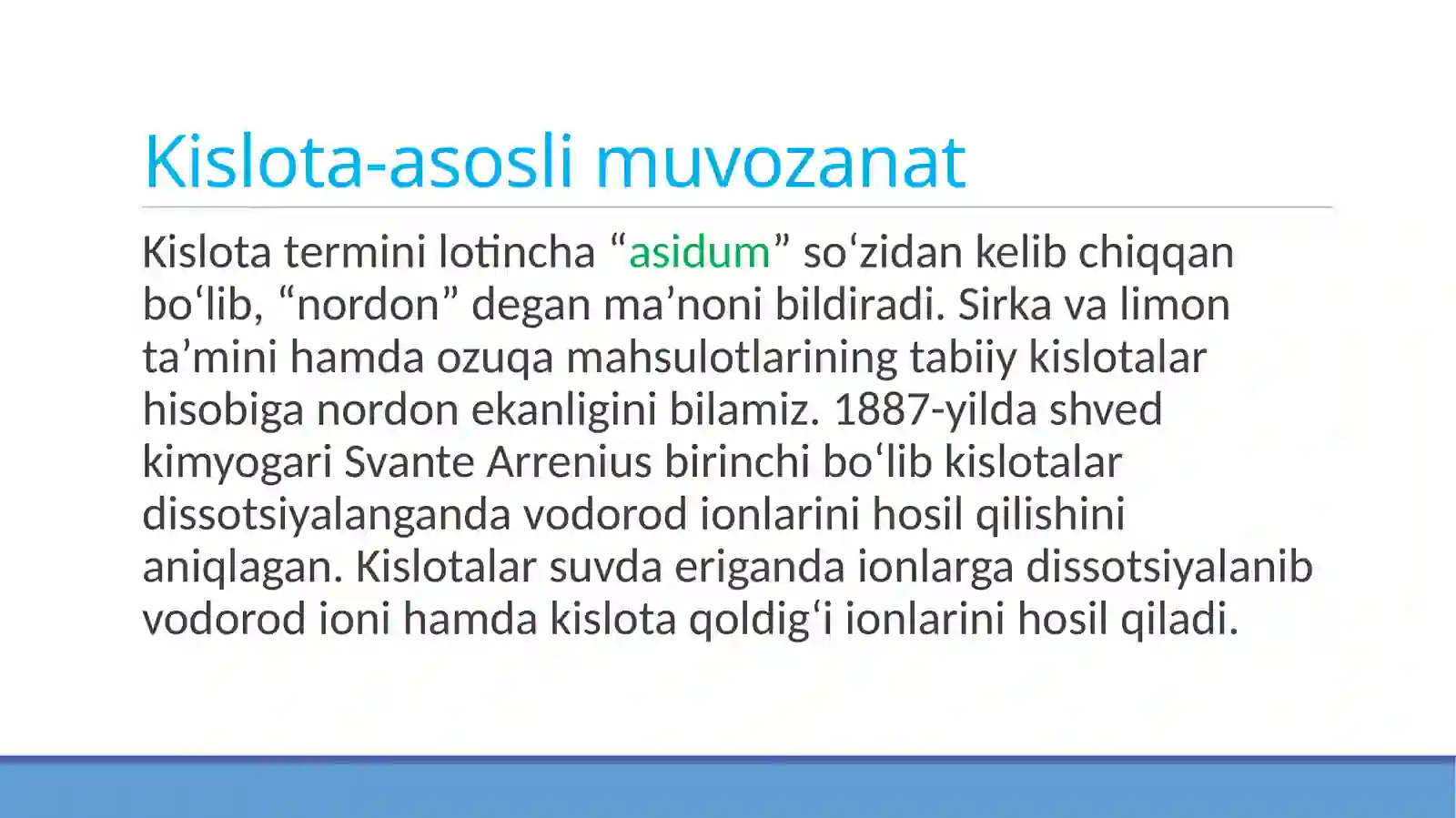 Kislota-asosli muvozanat

Kislota termini lotincha “asidum” so‘zidan kelib chiqqan bo‘lib, “nordon” degan ma’noni bildiradi. Sirka va limon ta’mini hamda ozuqa mahsulotlarining tabiiy kislotalar hisobiga nordon ekanligini bilamiz. 1887-yilda shved kimyogari Svante Arrenius birinchi bo‘lib kislotalar dissotsiyalanganda vodorod ionlarini hosil qilishini aniqlagan. Kislotalar suvda eriganda ionlarga dissotsiyalanib vodorod ioni hamda kislota qoldig‘i ionlarini hosil qiladi.